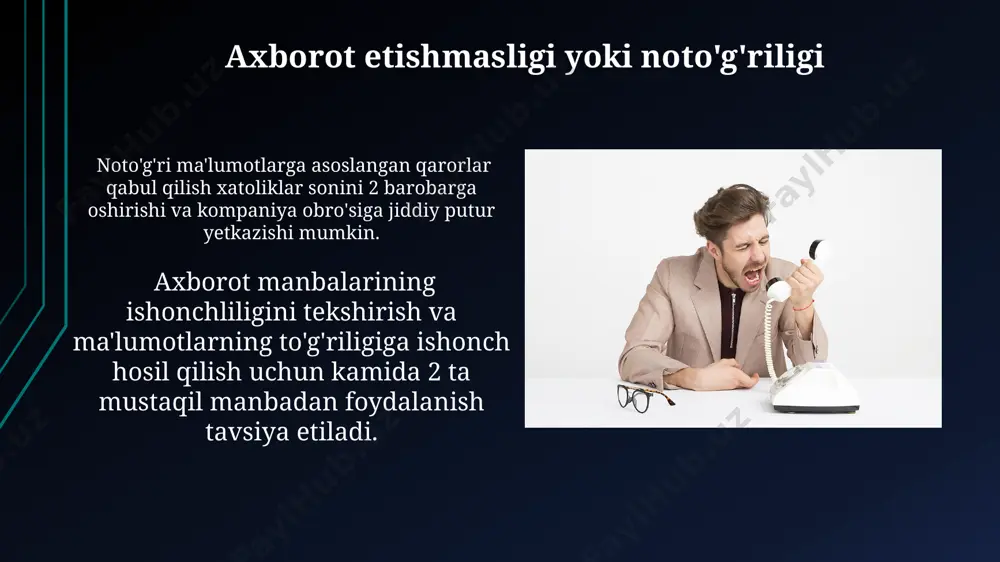 Axborot etishmasligi yoki noto'g'riligi

Noto'g'ri ma'lumotlarga asoslangan qarorlar qabul qilish xatoliklar sonini 2 barobarga oshirishi va kompaniya obro'siga jiddiy putur yetkazishi mumkin.

Axborot manbalarining ishonchliligini tekshirish va ma'lumotlarning to'g'riligiga ishonch hosil qilish uchun kamida 2 ta mustaqil manbadan foydalanish tavsiya etiladi.

FaylHub.uz